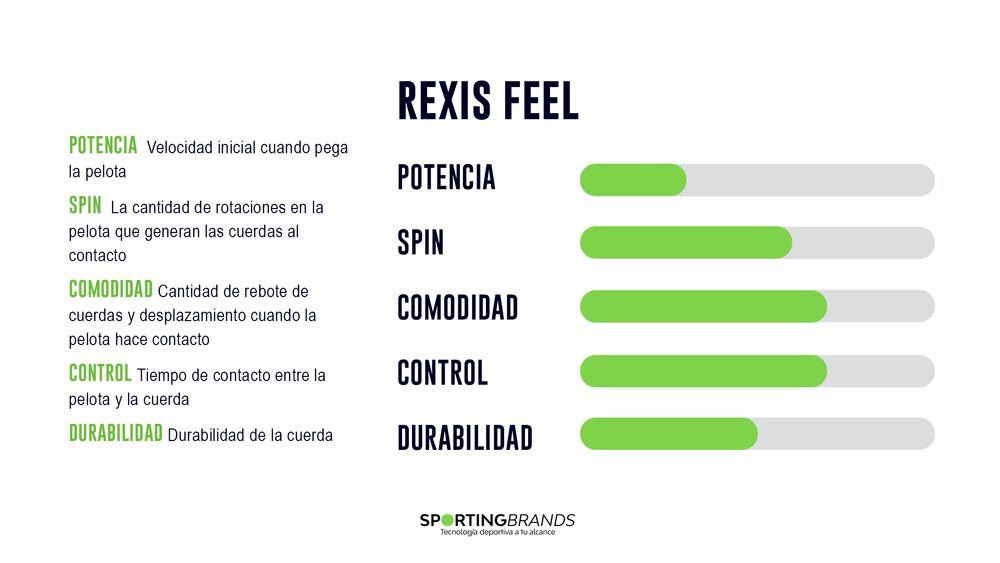 POTENCIA Velocidad inicial cuando pega la pelota

SPIN La cantidad de rotaciones en la pelota que generan las cuerdas al contacto

COMODIDAD Cantidad de rebote de cuerdas y desplazamiento cuando la pelota hace contacto

CONTROL Tiempo de contacto entre la pelota y la cuerda

DURABILIDAD Durabilidad de la cuerda

REXIS FEEL

POTENCIA

SPIN

COMODIDAD

CONTROL

DURABILIDAD

SPORTINGBRANDS
Tecnología deportiva a tu alcance